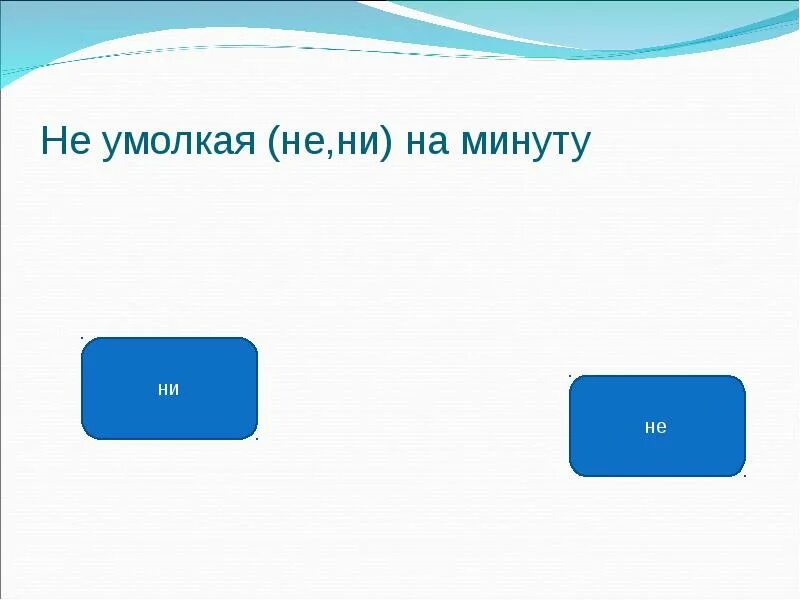 Не умолкая (не,ни) на минуту

ни

не